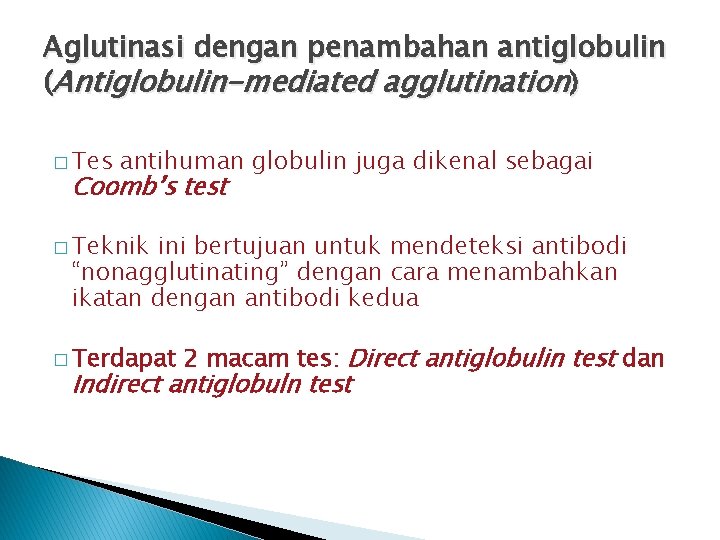 Aglutinasi dengan penambahan antiglobulin (Antiglobulin-mediated agglutination)

□ Tes antihuman globulin juga dikenal sebagai Coomb's test

□ Teknik ini bertujuan untuk mendeteksi antibodi "nonagglutinating" dengan cara menambahkan ikatan dengan antibodi kedua

□ Terdapat 2 macam tes: Direct antiglobulin test dan Indirect antiglobuln test